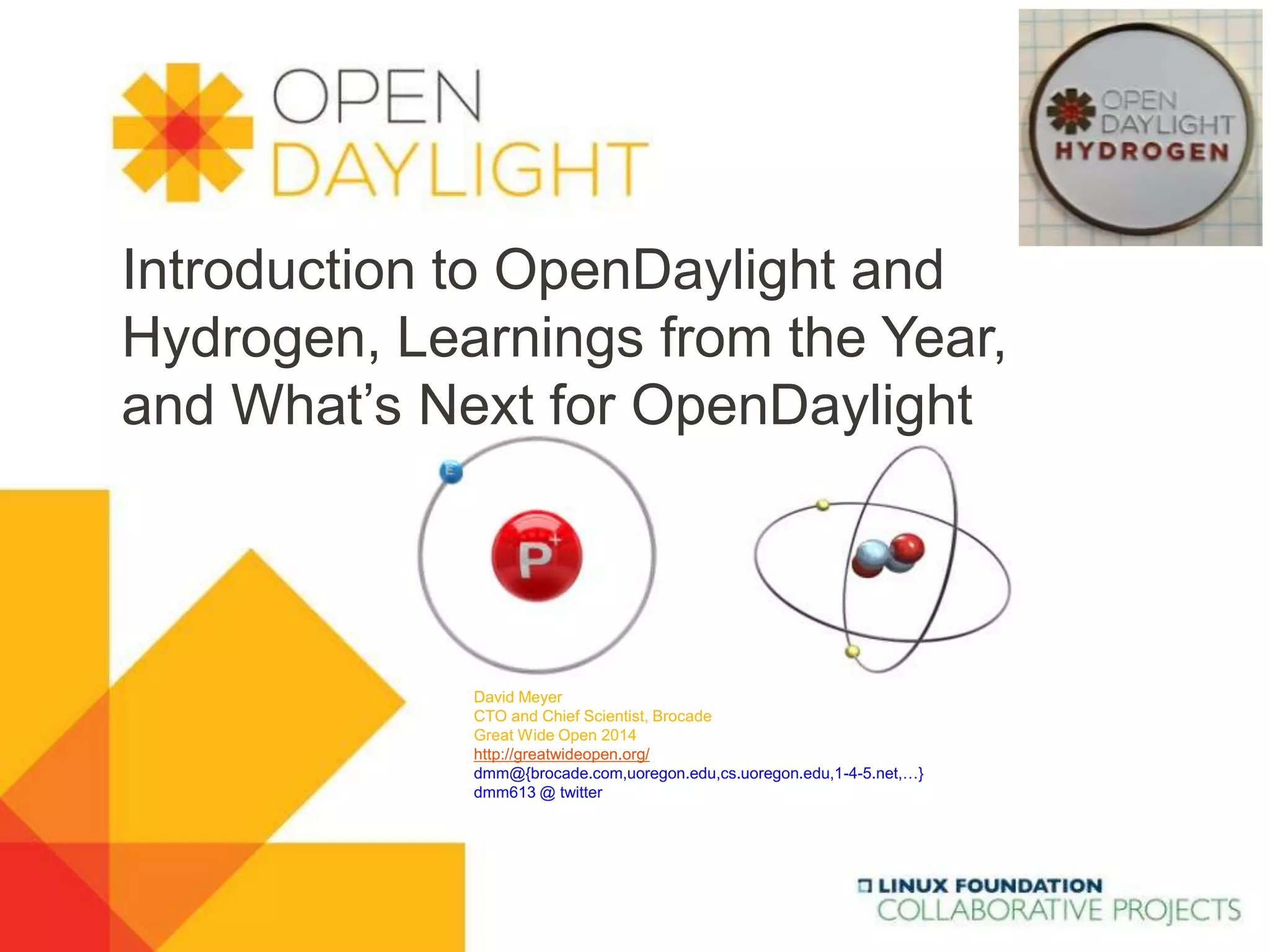 OPEN
DAYLIGHT

OPEN
DAYLIGHT
HYDROGEN

Introduction to OpenDaylight and Hydrogen, Learnings from the Year, and What's Next for OpenDaylight

E

P+

David Meyer
CTO and Chief Scientist, Brocade
Great Wide Open 2014
http://greatwideopen.org/
dmm@{brocade.com,uoregon.edu,cs.uoregon.edu,1-4-5.net,…}
dmm613 @ twitter

LINUX FOUNDATION
COLLABORATIVE PROJECTS